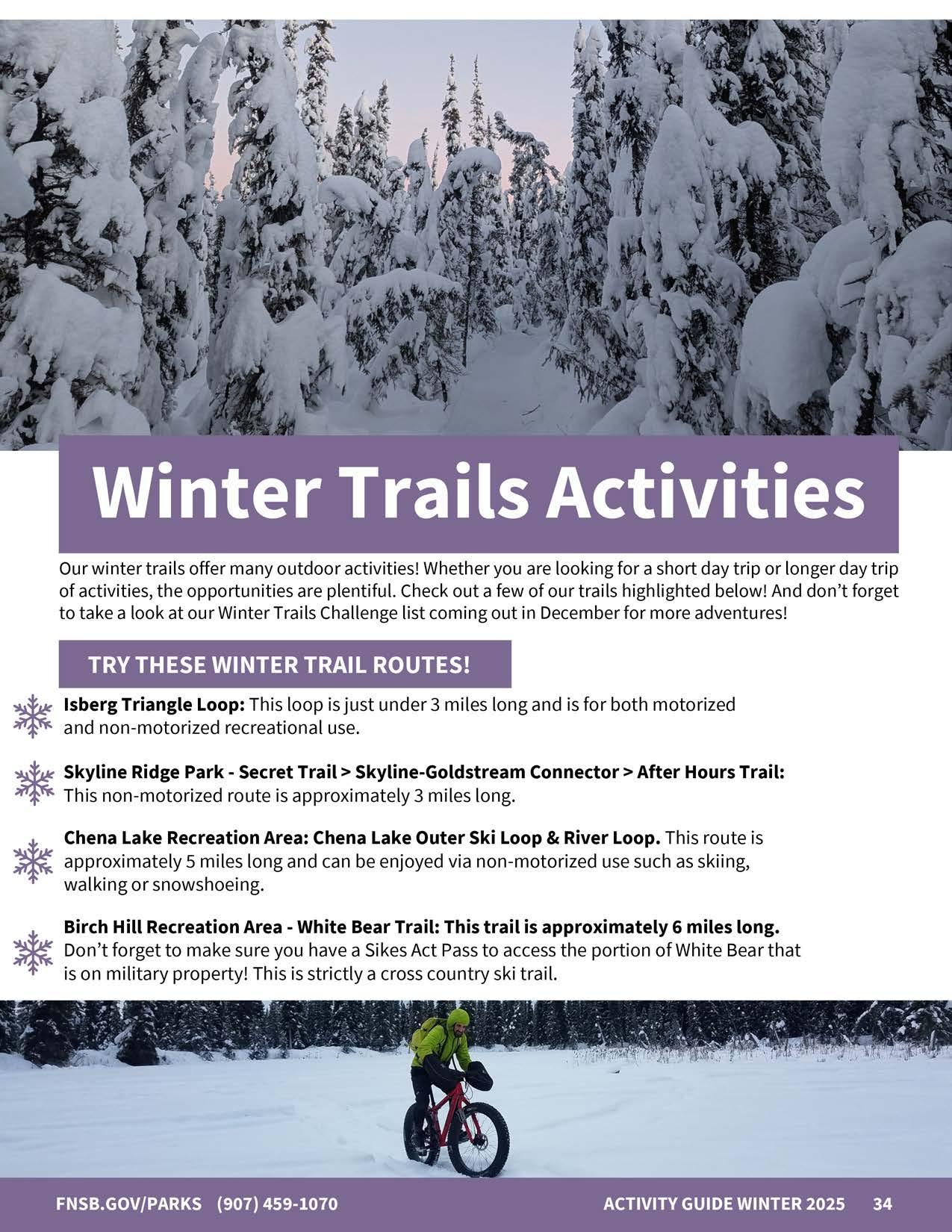 Winter Trails Activities

Our winter trails offer many outdoor activities! Whether you are looking for a short day trip or longer day trip of activities, the opportunities are plentiful. Check out a few of our trails highlighted below! And don't forget to take a look at our Winter Trails Challenge list coming out in December for more adventures!

TRY THESE WINTER TRAIL ROUTES!

Isberg Triangle Loop: This loop is just under 3 miles long and is for both motorized and non-motorized recreational use.

Skyline Ridge Park - Secret Trail > Skyline-Goldstream Connector > After Hours Trail: This non-motorized route is approximately 3 miles long.

Chena Lake Recreation Area: Chena Lake Outer Ski Loop & River Loop. This route is approximately 5 miles long and can be enjoyed via non-motorized use such as skiing, walking or snowshoeing.

Birch Hill Recreation Area - White Bear Trail: This trail is approximately 6 miles long. Don't forget to make sure you have a Sikes Act Pass to access the portion of White Bear that is on military property! This is strictly a cross country ski trail.

FNSB.GOV/PARKS (907) 459-1070 ACTIVITY GUIDE WINTER 2025 34